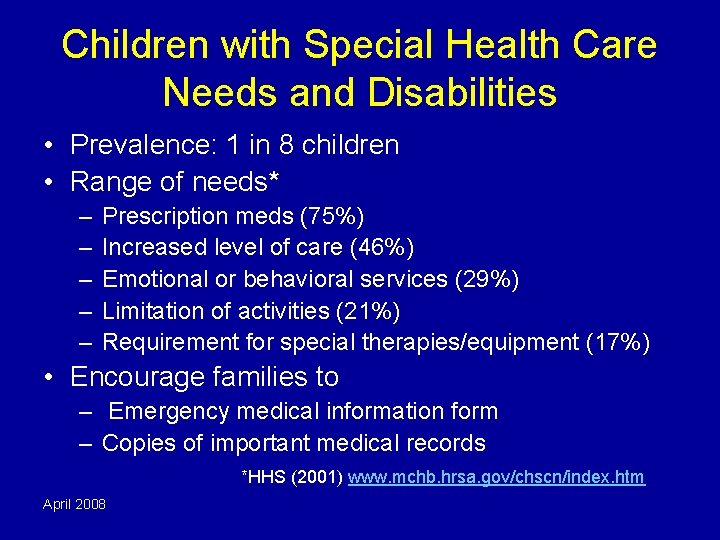 Children with Special Health Care Needs and Disabilities

• Prevalence: 1 in 8 children
• Range of needs*
  – Prescription meds (75%)
  – Increased level of care (46%)
  – Emotional or behavioral services (29%)
  – Limitation of activities (21%)
  – Requirement for special therapies/equipment (17%)
• Encourage families to
  – Emergency medical information form
  – Copies of important medical records

*HHS (2001) www.mchb.hrsa.gov/chscn/index.htm

April 2008